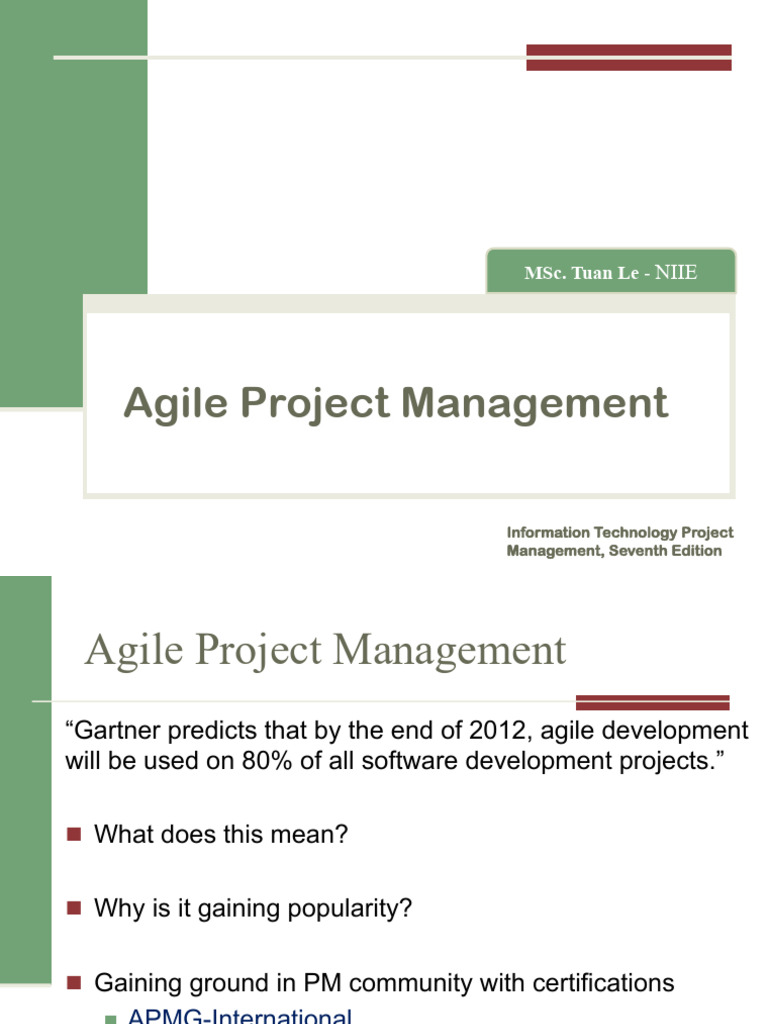 MSc. Tuan Le - NIIE

Agile Project Management

Information Technology Project Management, Seventh Edition

Agile Project Management

“Gartner predicts that by the end of 2012, agile development will be used on 80% of all software development projects.”

What does this mean?

Why is it gaining popularity?

Gaining ground in PM community with certifications

APMG-International